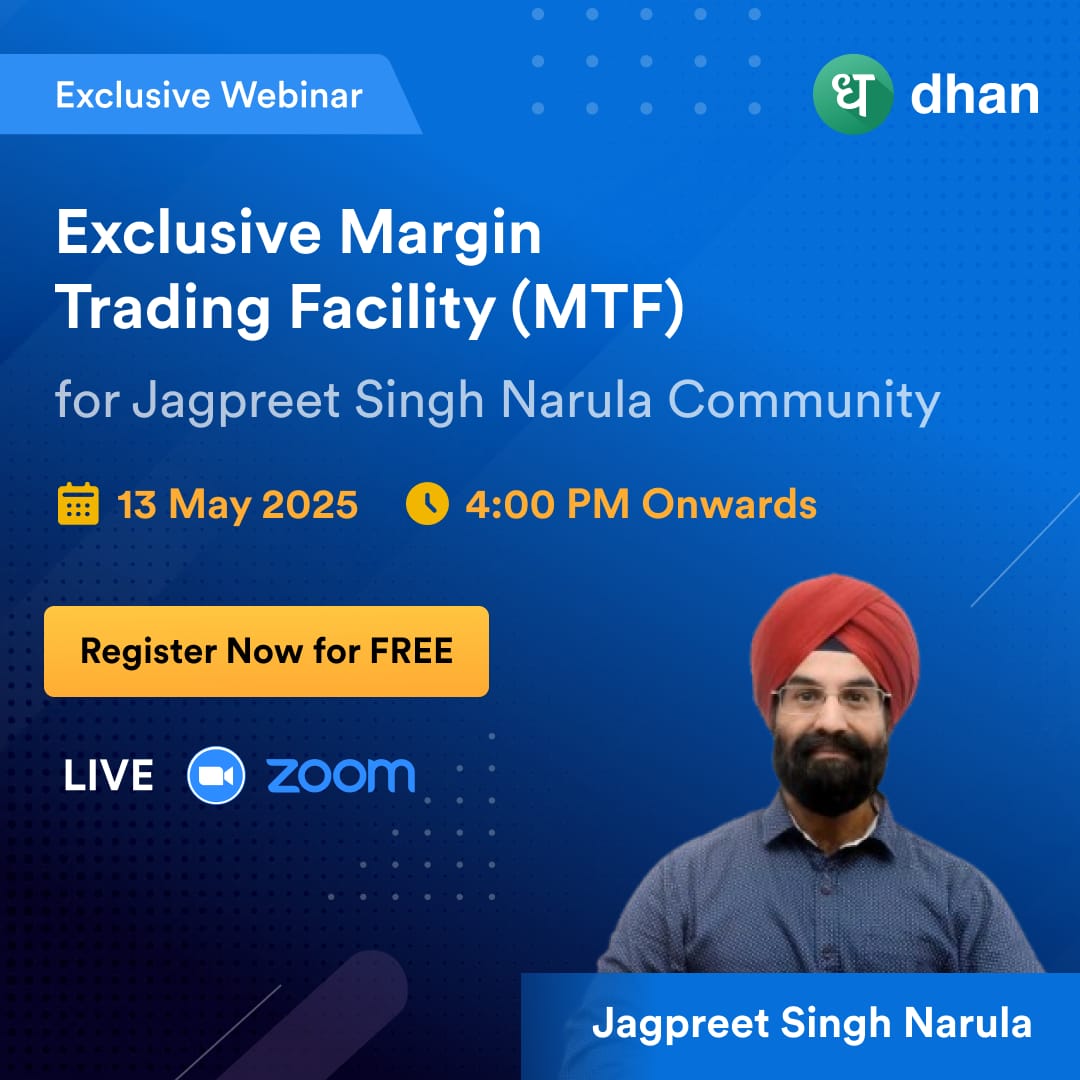 Exclusive Webinar

ध dhan

Exclusive Margin Trading Facility (MTF)

for Jagpreet Singh Narula Community

13 May 2025

4:00 PM Onwards

Register Now for FREE

LIVE zoom

Jagpreet Singh Narula